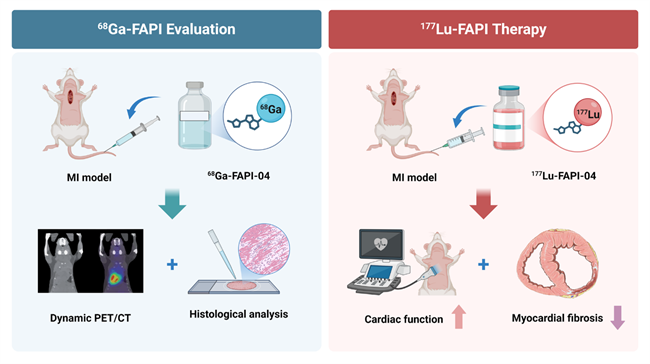 $^{68}$Ga-FAPI Evaluation

$^{68}$Ga

MI model

$^{68}$Ga-FAPI-04

+

Dynamic PET/CT

Histological analysis

$^{177}$Lu-FAPI Therapy

$^{177}$Lu

MI model

$^{177}$Lu-FAPI-04

+

Cardiac function

Myocardial fibrosis